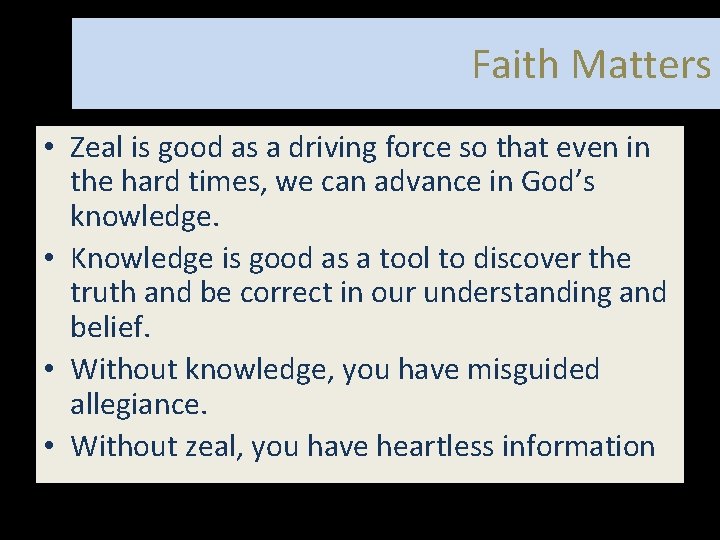 Faith Matters

• Zeal is good as a driving force so that even in the hard times, we can advance in God’s knowledge.
• Knowledge is good as a tool to discover the truth and be correct in our understanding and belief.
• Without knowledge, you have misguided allegiance.
• Without zeal, you have heartless information